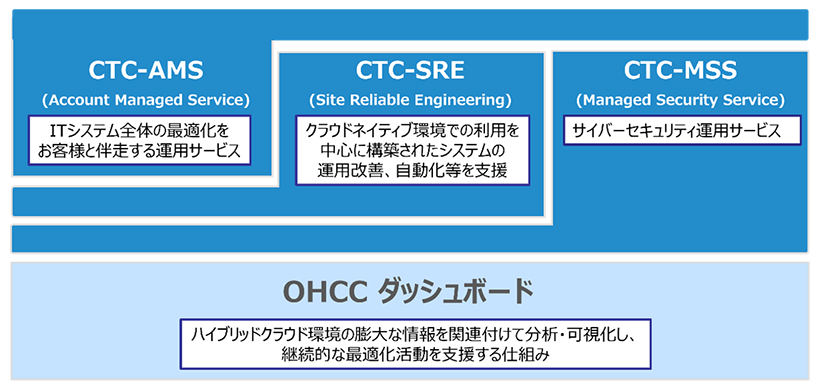 CTC-AMS
(Account Managed Service)
ITシステム全体の最適化をお客様と伴走する運用サービス

CTC-SRE
(Site Reliable Engineering)
クラウドネイティブ環境での利用を中心に構築されたシステムの運用改善、自動化等を支援

CTC-MSS
(Managed Security Service)
サイバーセキュリティ運用サービス

OHCC ダッシュボード
ハイブリッドクラウド環境の膨大な情報を関連付けて分析・可視化し、継続的な最適化活動を支援する仕組み